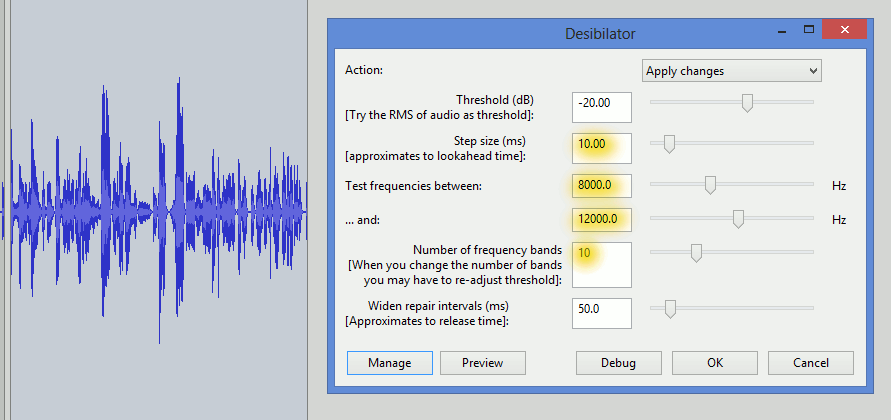 Desibilator

Action: Apply changes

Threshold (dB)
[Try the RMS of audio as threshold]: -20.00

Step size (ms)
[approximates to lookahead time]: 10.00

Test frequencies between: 8000.0 Hz

... and: 12000.0 Hz

Number of frequency bands
[When you change the number of bands you may have to re-adjust threshold]: 10

Widen repair intervals (ms)
[Approximates to release time]: 50.0

Manage Preview Debug OK Cancel